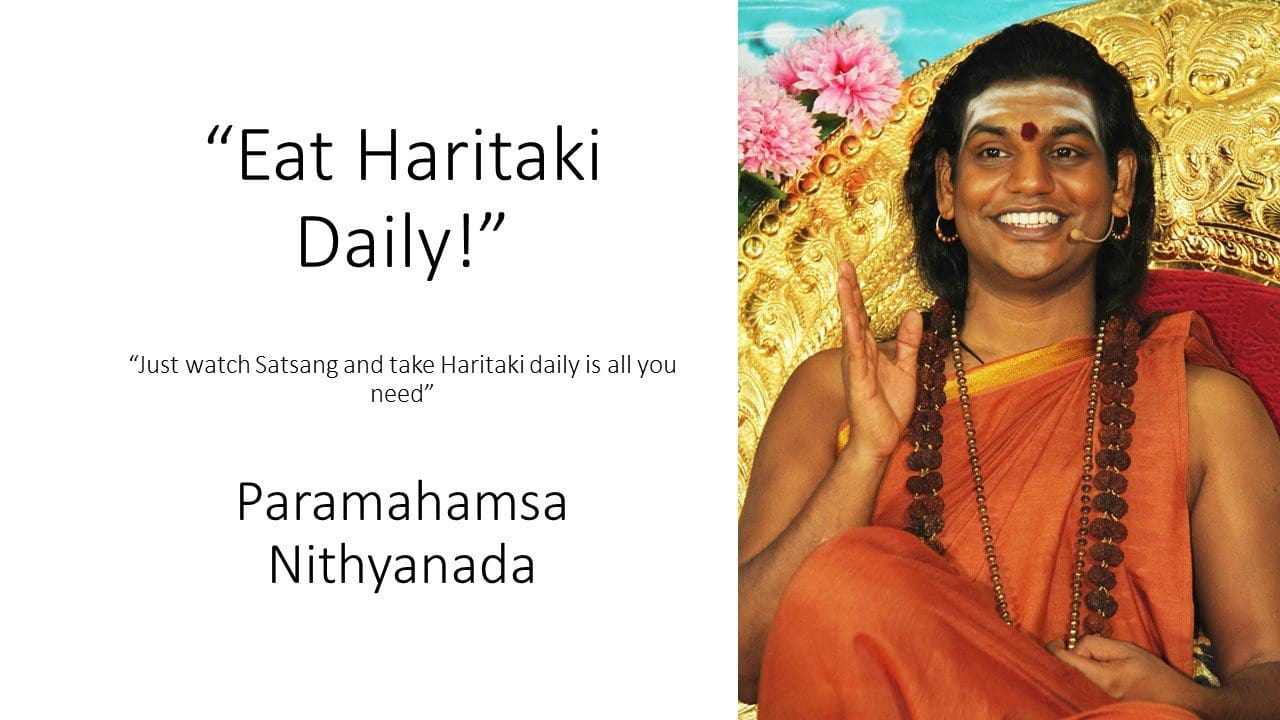 “Eat Haritaki Daily!”

“Just watch Satsang and take Haritaki daily is all you need”

Paramahamsa Nithyanada